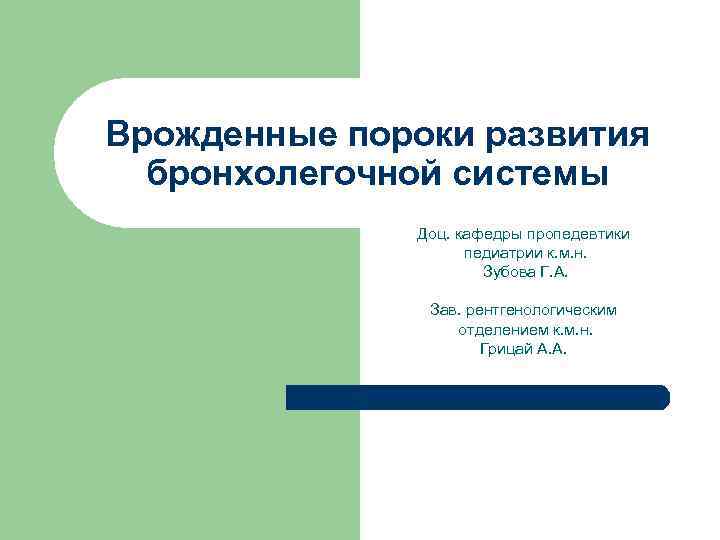 Врожденные пороки развития бронхолегочной системы

Доц. кафедры пропедевтики педиатрии к.м.н. Зубова Г.А.

Зав. рентгенологическим отделением к.м.н. Грицай А.А.